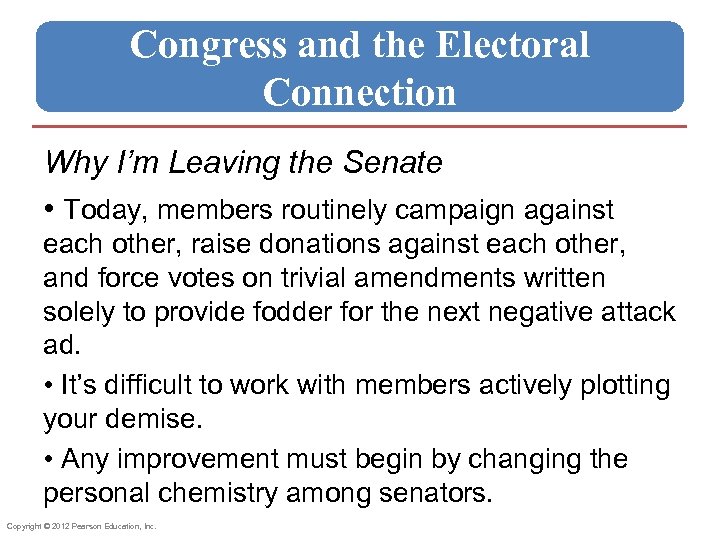 Congress and the Electoral Connection

Why I'm Leaving the Senate

• Today, members routinely campaign against each other, raise donations against each other, and force votes on trivial amendments written solely to provide fodder for the next negative attack ad.

• It's difficult to work with members actively plotting your demise.

• Any improvement must begin by changing the personal chemistry among senators.

Copyright © 2012 Pearson Education, Inc.